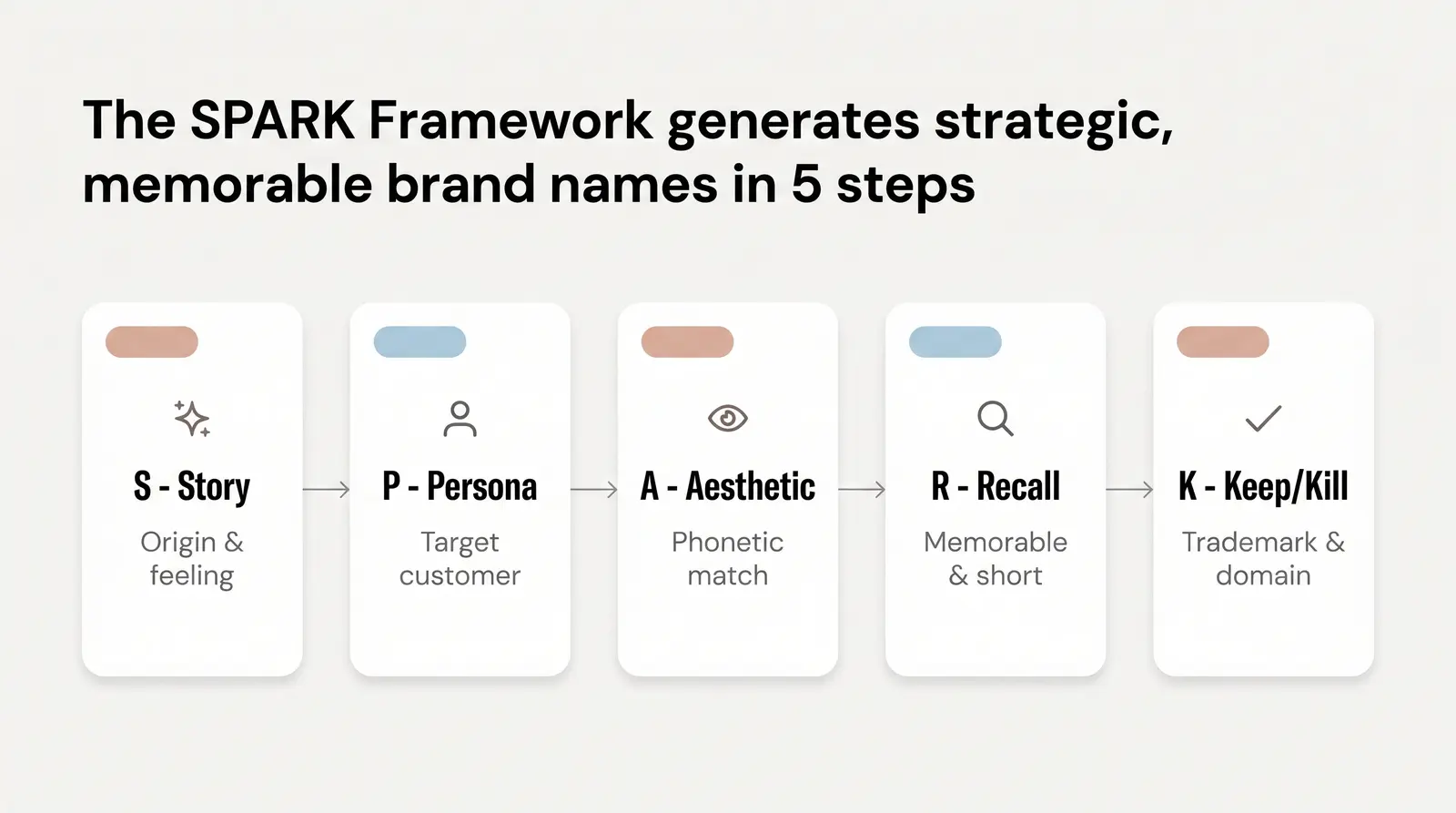 The SPARK Framework generates strategic, memorable brand names in 5 steps

S - Story

Origin & feeling

P - Persona

Target customer

A - Aesthetic

Phonetic match

R - Recall

Memorable & short

K - Keep/Kill

Trademark & domain